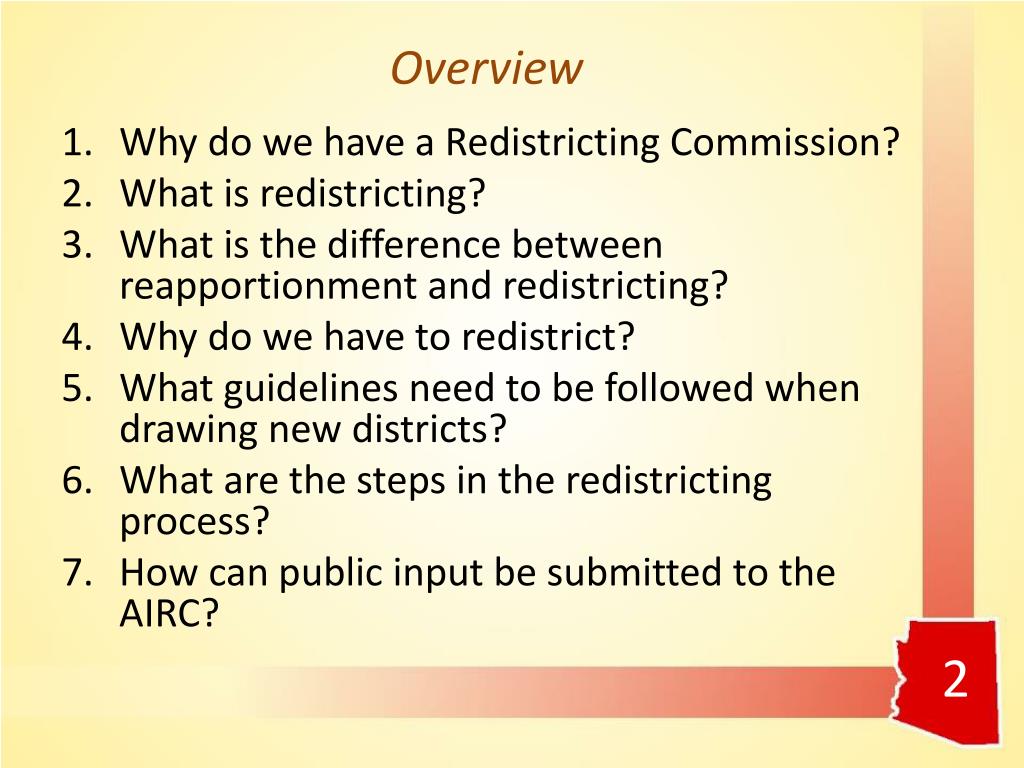 Overview

1. Why do we have a Redistricting Commission?
2. What is redistricting?
3. What is the difference between reapportionment and redistricting?
4. Why do we have to redistrict?
5. What guidelines need to be followed when drawing new districts?
6. What are the steps in the redistricting process?
7. How can public input be submitted to the AIRC?

2